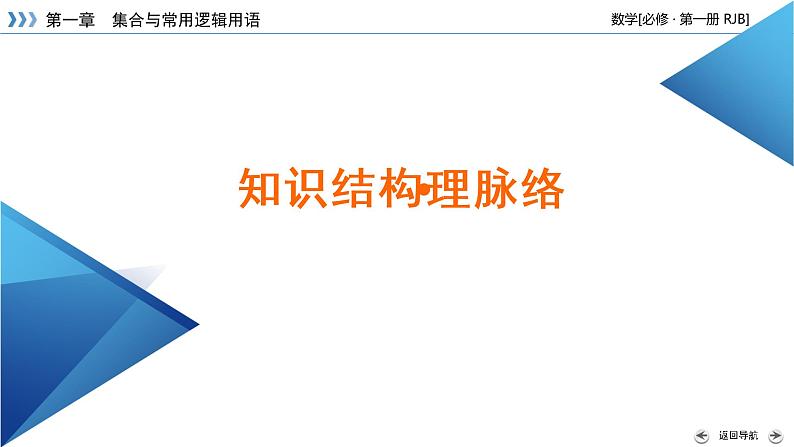 第一章　集合与常用逻辑用语

数学[必修 · 第一册 RJB]

知识结构•理脉络

返回导航